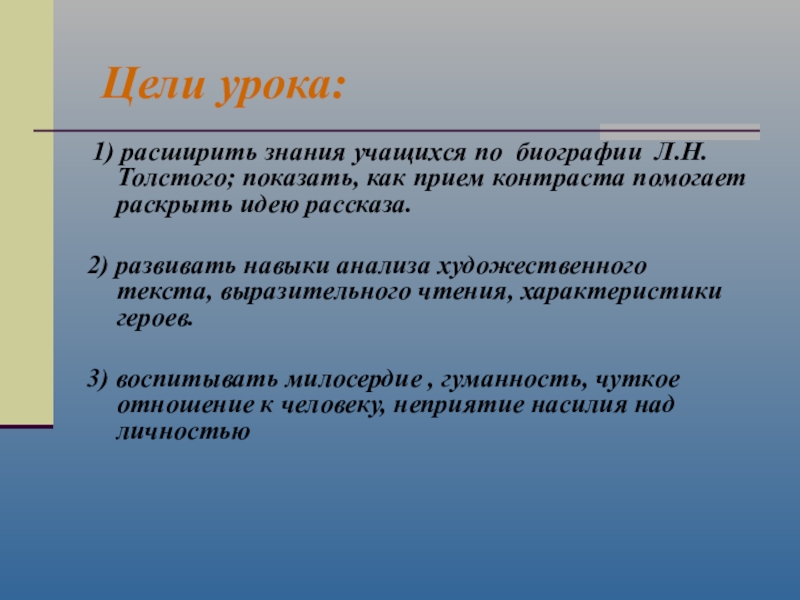 Цели урока:

1) расширить знания учащихся по биографии Л.Н. Толстого; показать, как прием контраста помогает раскрыть идею рассказа.

2) развивать навыки анализа художественного текста, выразительного чтения, характеристики героев.

3) воспитывать милосердие , гуманность, чуткое отношение к человеку, неприятие насилия над личностью